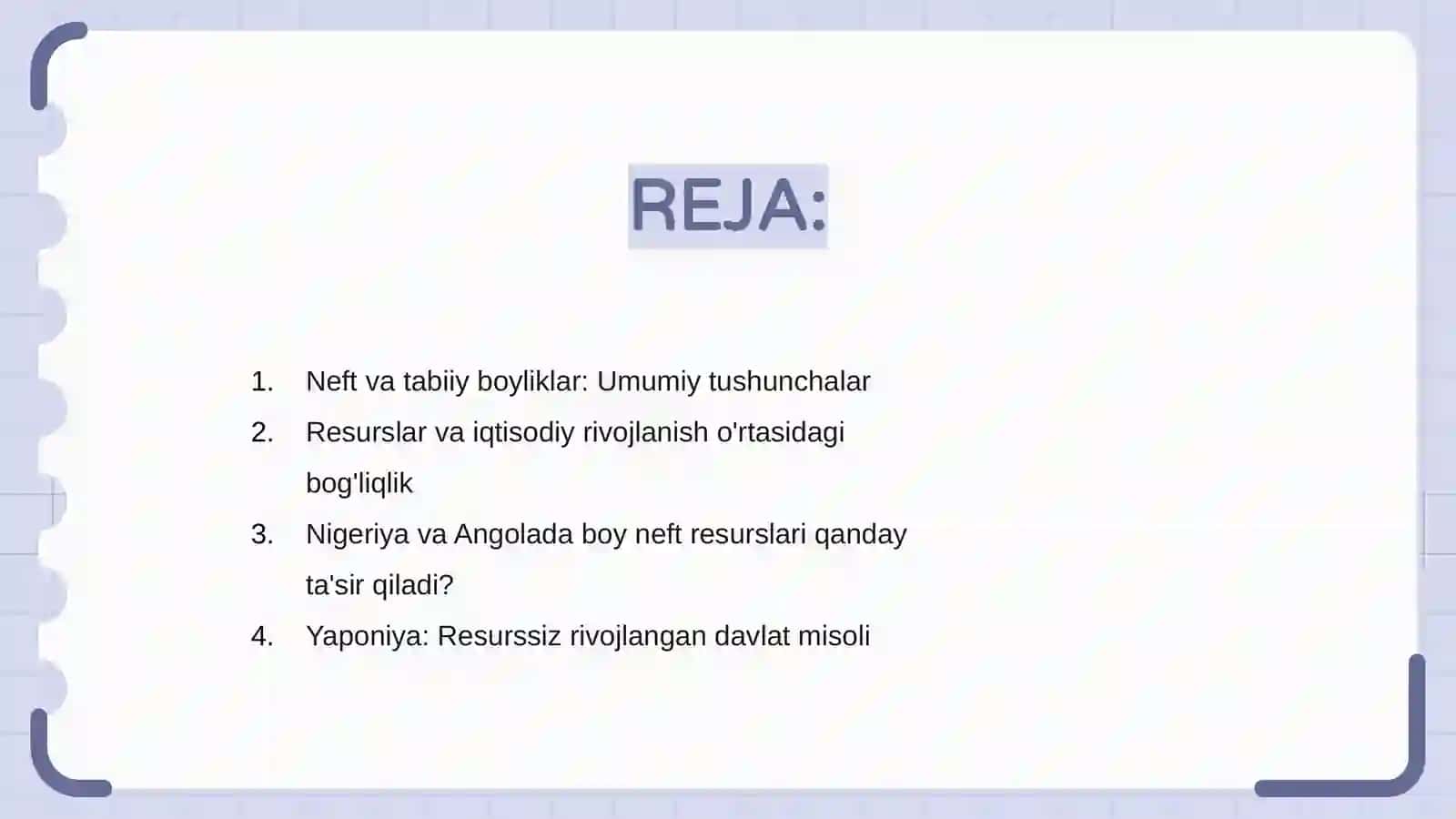 REJA:

1. Neft va tabiiy boyliklar: Umumiy tushunchalar
2. Resurslar va iqtisodiy rivojlanish o'rtasidagi bog'liqlik
3. Nigeriya va Angolada boy neft resurslari qanday ta'sir qiladi?
4. Yaponiya: Resurssiz rivojlangan davlat misoli